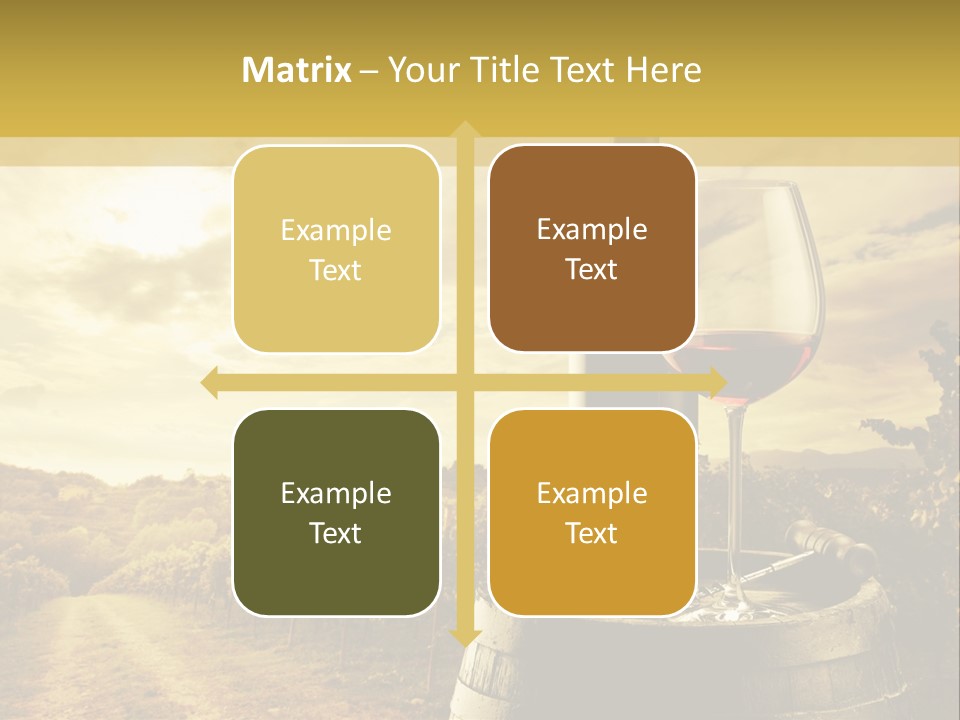 Matrix – Your Title Text Here

Example Text

Example Text

Example Text

Example Text